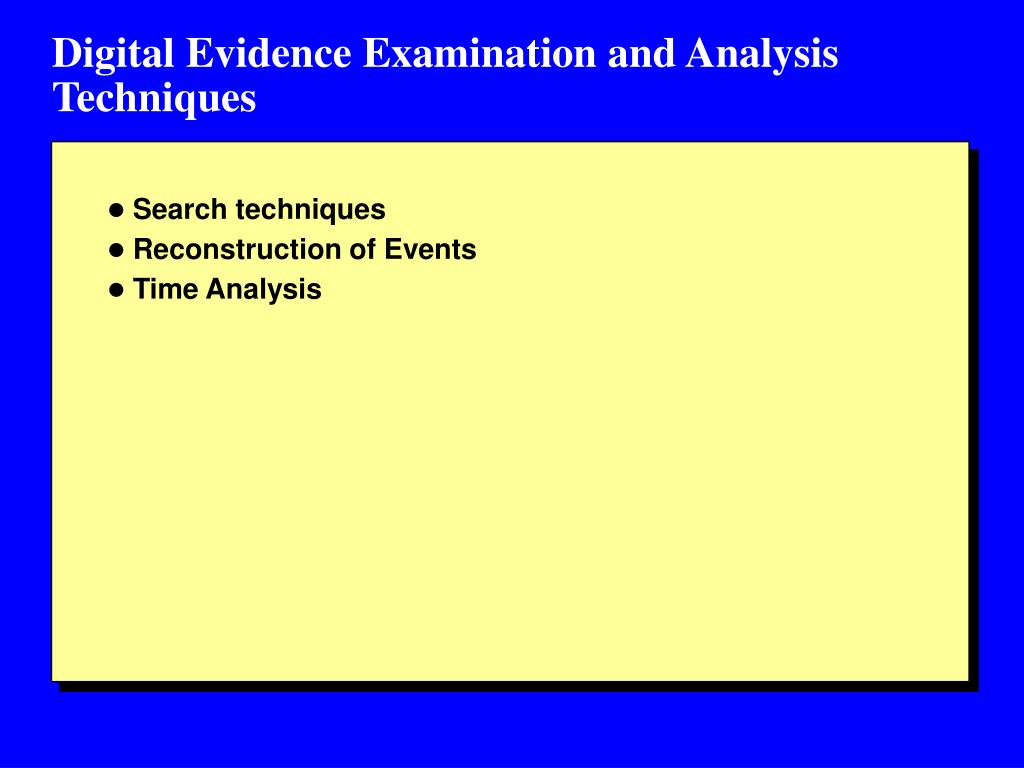 Digital Evidence Examination and Analysis Techniques

● Search techniques
● Reconstruction of Events
● Time Analysis